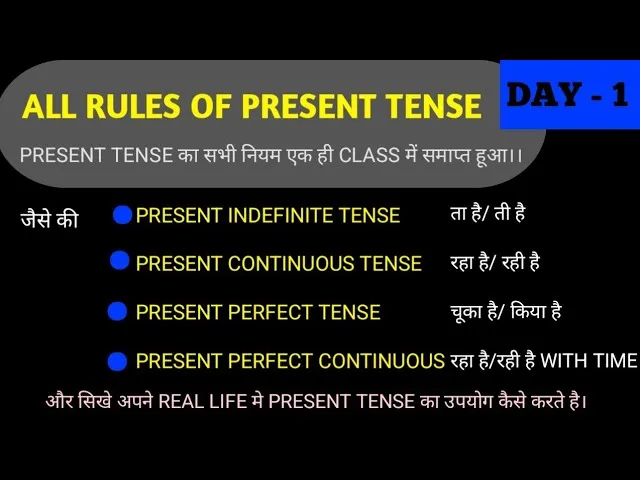 ALL RULES OF PRESENT TENSE

DAY - 1

PRESENT TENSE का सभी नियम एक ही CLASS में समाप्त हूआ।।

जैसे की PRESENT INDEFINITE TENSE ता है/ ती है

PRESENT CONTINUOUS TENSE रहा है/ रही है

PRESENT PERFECT TENSE चूका है/ किया है

PRESENT PERFECT CONTINUOUS रहा है/रही है WITH TIME

और सिखे अपने REAL LIFE मे PRESENT TENSE का उपयोग कैसे करते है।